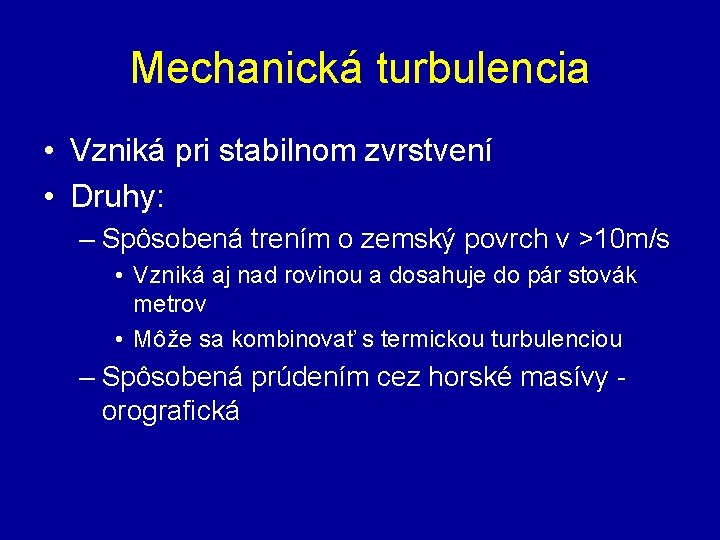 Mechanická turbulencia

• Vzniká pri stabilnom zvrstvení
• Druhy:
– Spôsobená trením o zemský povrch v >10m/s
• Vzniká aj nad rovinou a dosahuje do pár stovák metrov
• Môže sa kombinovať s termickou turbulenciou
– Spôsobená prúdením cez horské masívy - orografická